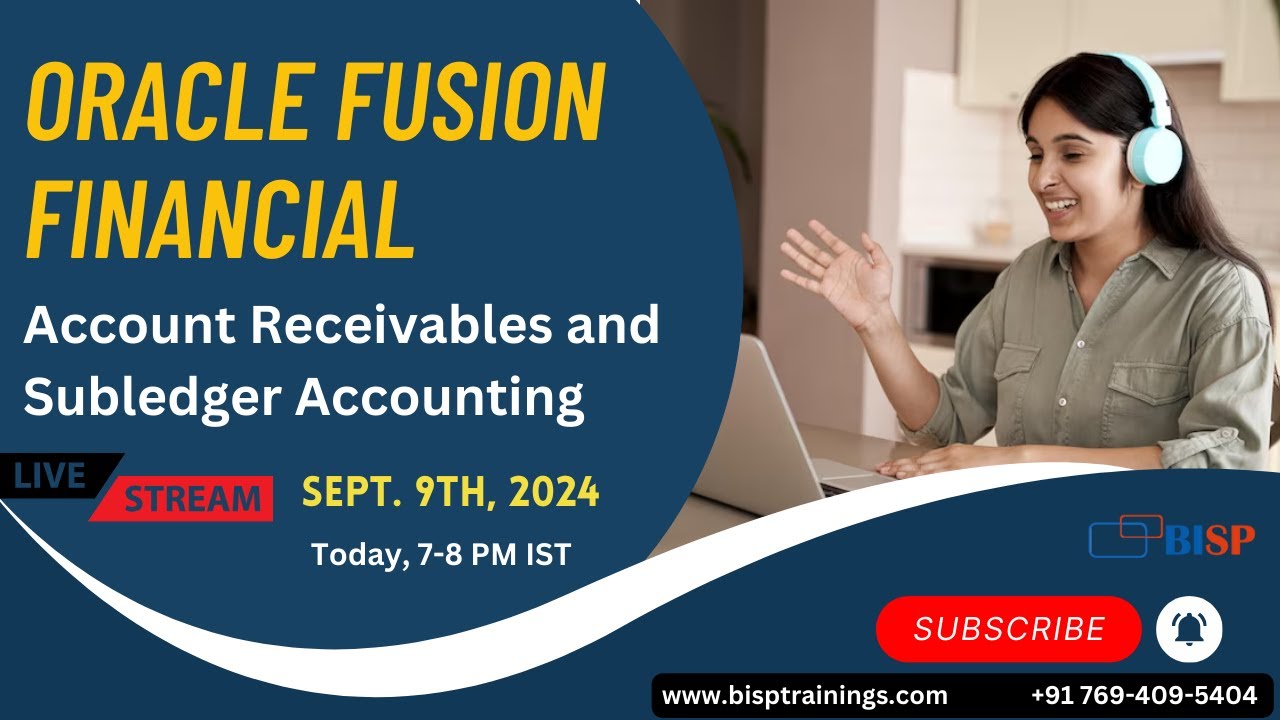 ORACLE FUSION FINANCIAL

Account Receivables and Subledger Accounting

LIVE STREAM

SEPT. 9TH, 2024

Today, 7-8 PM IST

BISP

SUBSCRIBE

www.bisptrainings.com

+91 769-409-5404